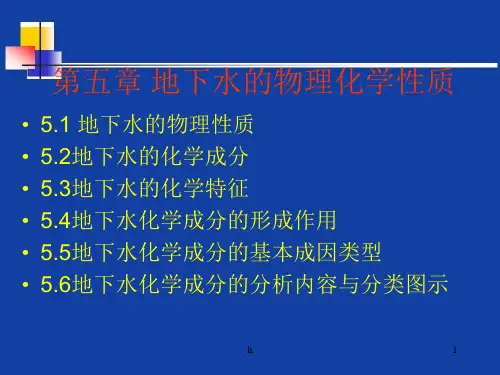 第五章 地下水的物理化学性质

• 5.1 地下水的物理性质
• 5.2地下水的化学成分
• 5.3地下水的化学特征
• 5.4地下水化学成分的形成作用
• 5.5地下水化学成分的基本成因类型
• 5.6地下水化学成分的分析内容与分类图示

h

1